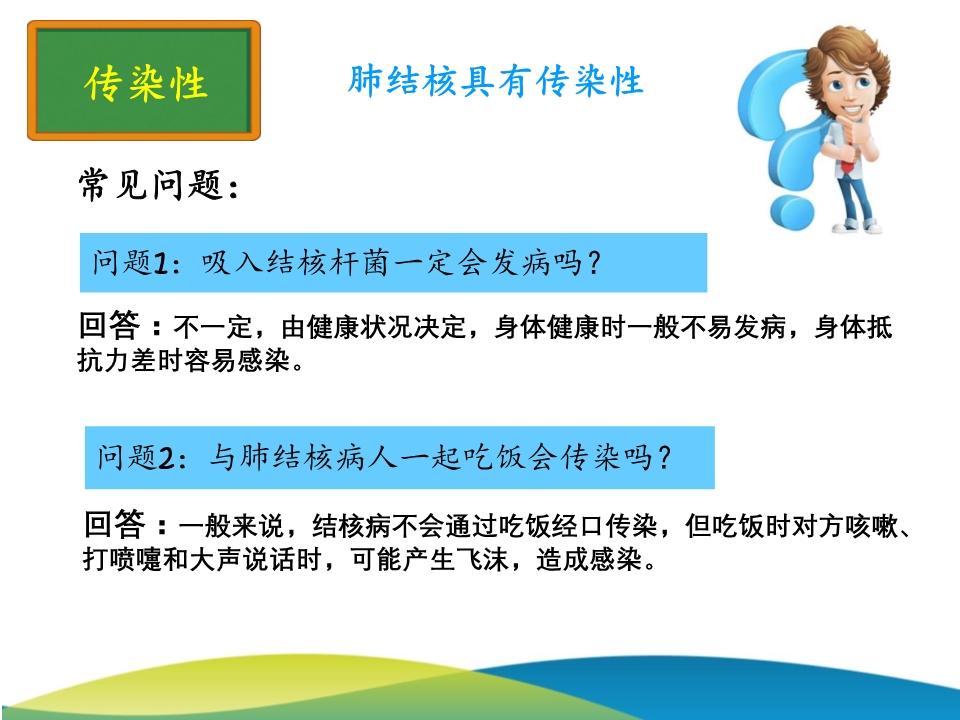 传染性

肺结核具有传染性

常见问题：

问题1：吸入结核杆菌一定会发病吗？

回答：不一定，由健康状况决定，身体健康时一般不易发病，身体抵抗力差时容易感染。

问题2：与肺结核病人一起吃饭会传染吗？

回答：一般来说，结核病不会通过吃饭经口传染，但吃饭时对方咳嗽、打喷嚏和大声说话时，可能产生飞沫，造成感染。